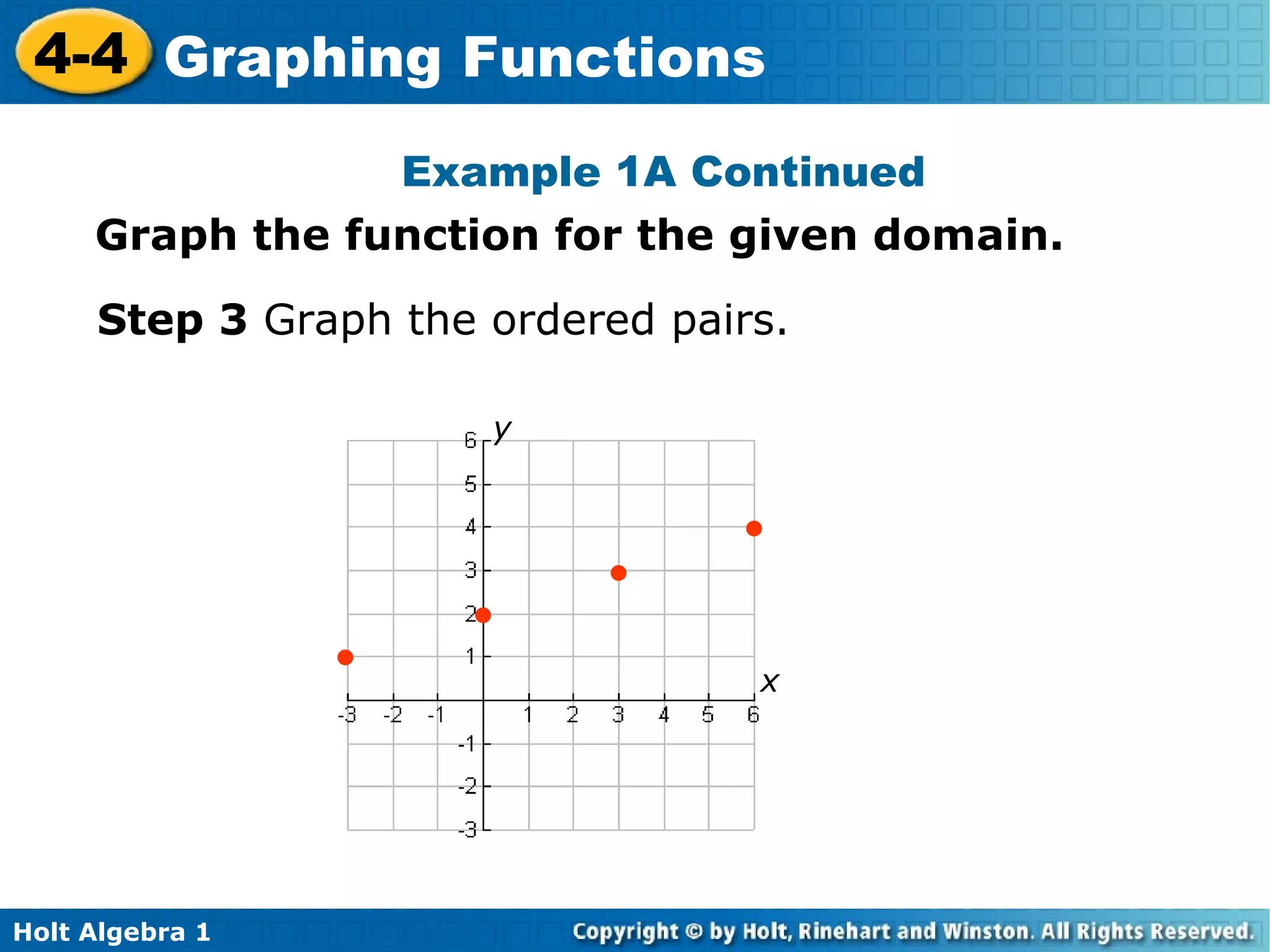 4-4 Graphing Functions

Example 1A Continued

Graph the function for the given domain.

Step 3 Graph the ordered pairs.

y
6
5
4
3
2
1
-1
-2
-3
x
-3 -2 -1 1 2 3 4 5 6

Holt Algebra 1

Copyright © by Holt, Rinehart and Winston. All Rights Reserved.